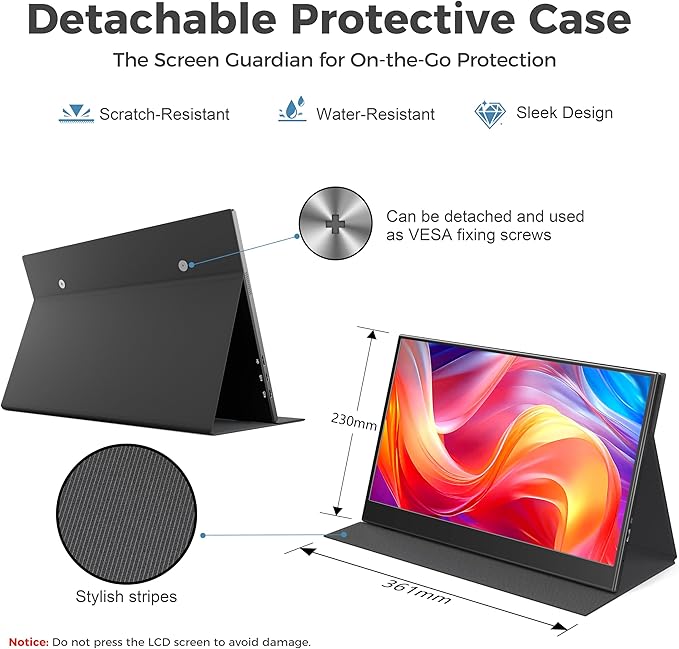 Detachable Protective Case

The Screen Guardian for On-the-Go Protection

Scratch-Resistant

Water-Resistant

Sleek Design

Can be detached and used as VESA fixing screws

230mm

361mm

Stylish stripes

Notice: Do not press the LCD screen to avoid damage.